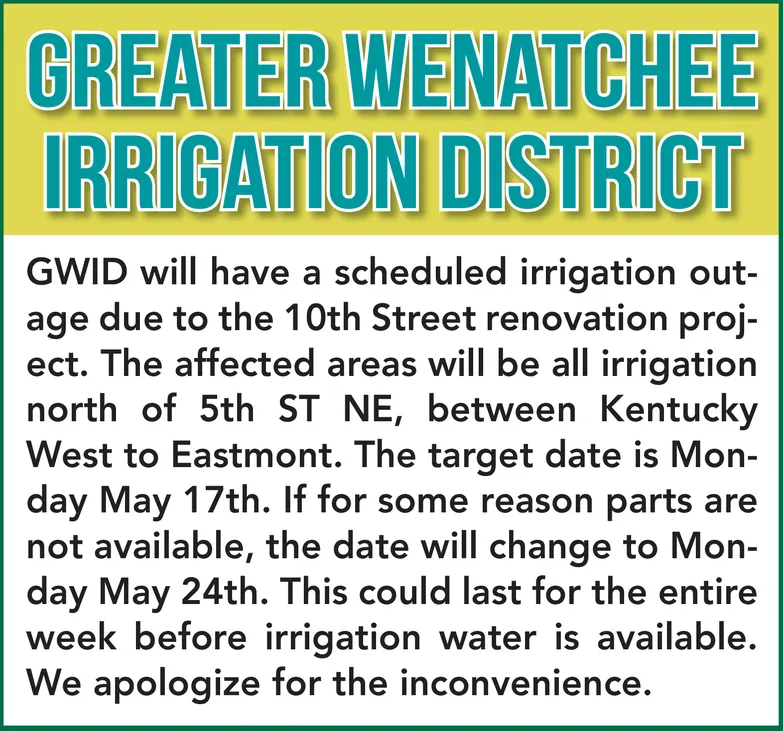 GREATER WENATCHEE IRRIGATION DISTRICT

GWID will have a scheduled irrigation outage due to the 10th Street renovation project. The affected areas will be all irrigation north of 5th ST NE, between Kentucky West to Eastmont. The target date is Monday May 17th. If for some reason parts are not available, the date will change to Monday May 24th. This could last for the entire week before irrigation water is available. We apologize for the inconvenience.